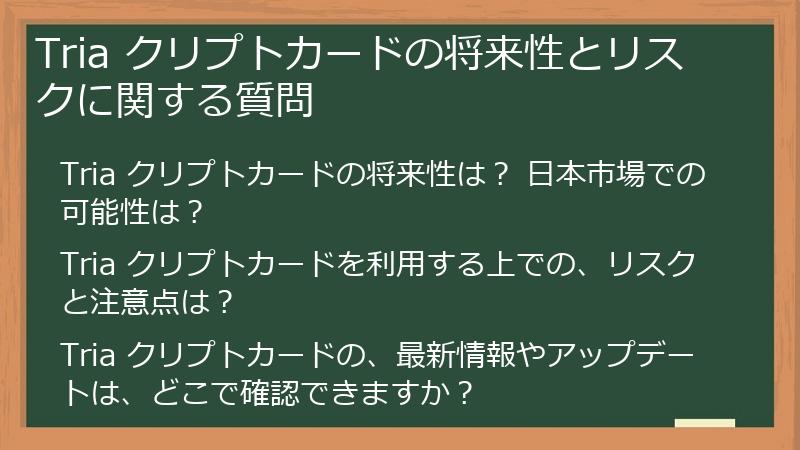 Tria クリプトカードの将来性とリスクに関する質問

Tria クリプトカードの将来性は？ 日本市場での可能性は？

Tria クリプトカードを利用する上での、リスクと注意点は？

Tria クリプトカードの、最新情報やアップデートは、どこで確認できますか？